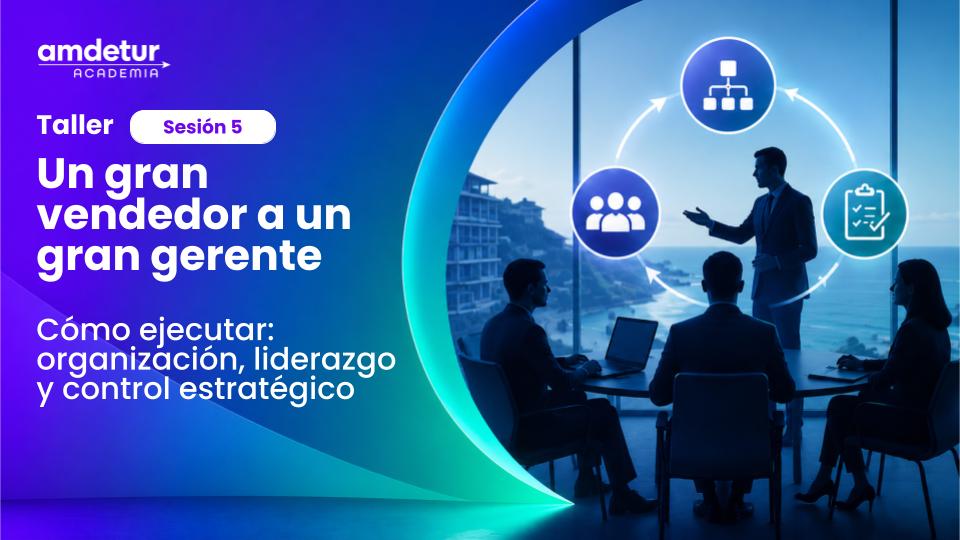 amdetur
ACADEMIA

Taller Sesión 5

Un gran vendedor a un gran gerente

Cómo ejecutar: organización, liderazgo y control estratégico